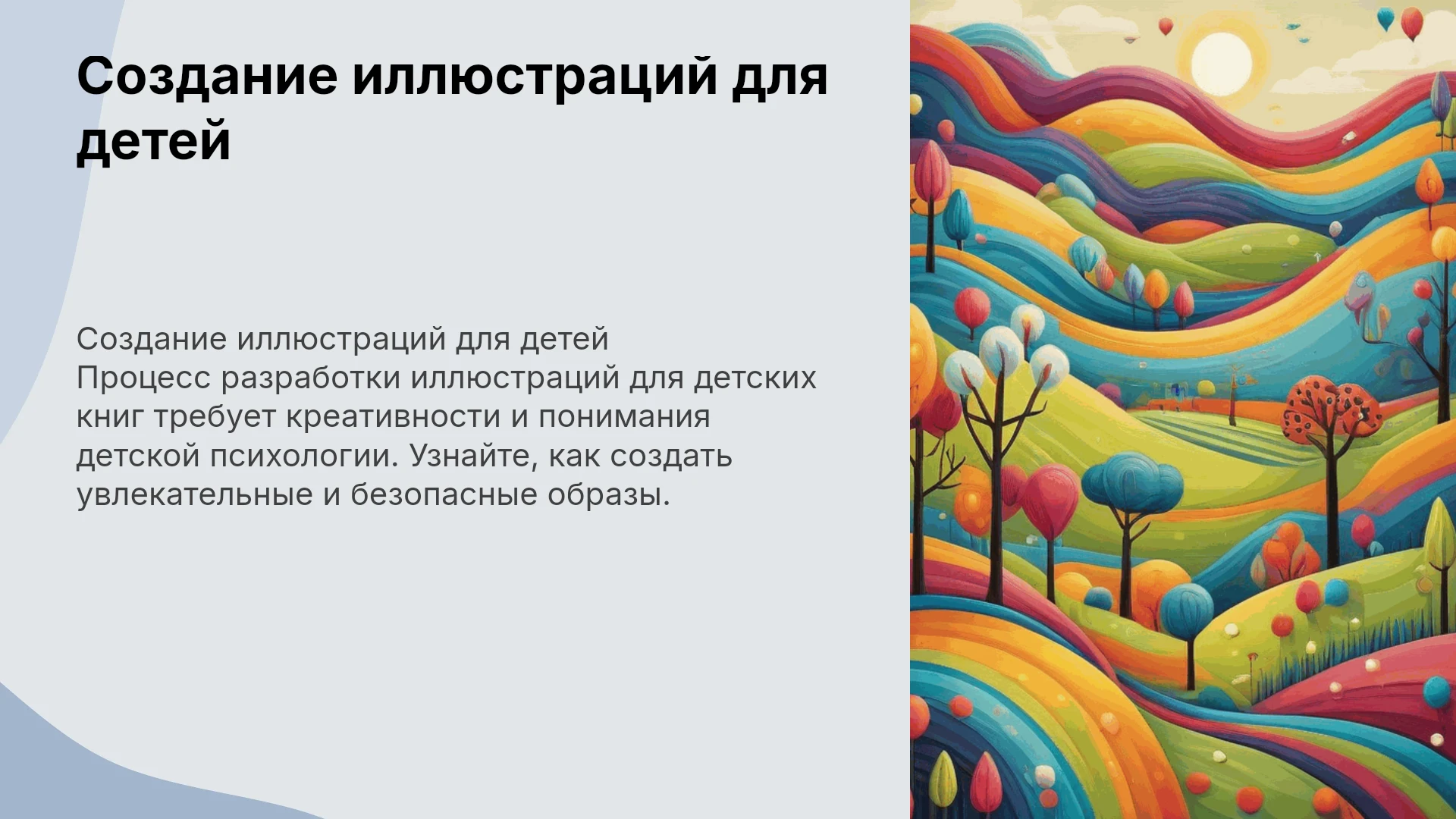 Создание иллюстраций для детей

Создание иллюстраций для детей
Процесс разработки иллюстраций для детских книг требует креативности и понимания детской психологии. Узнайте, как создать увлекательные и безопасные образы.